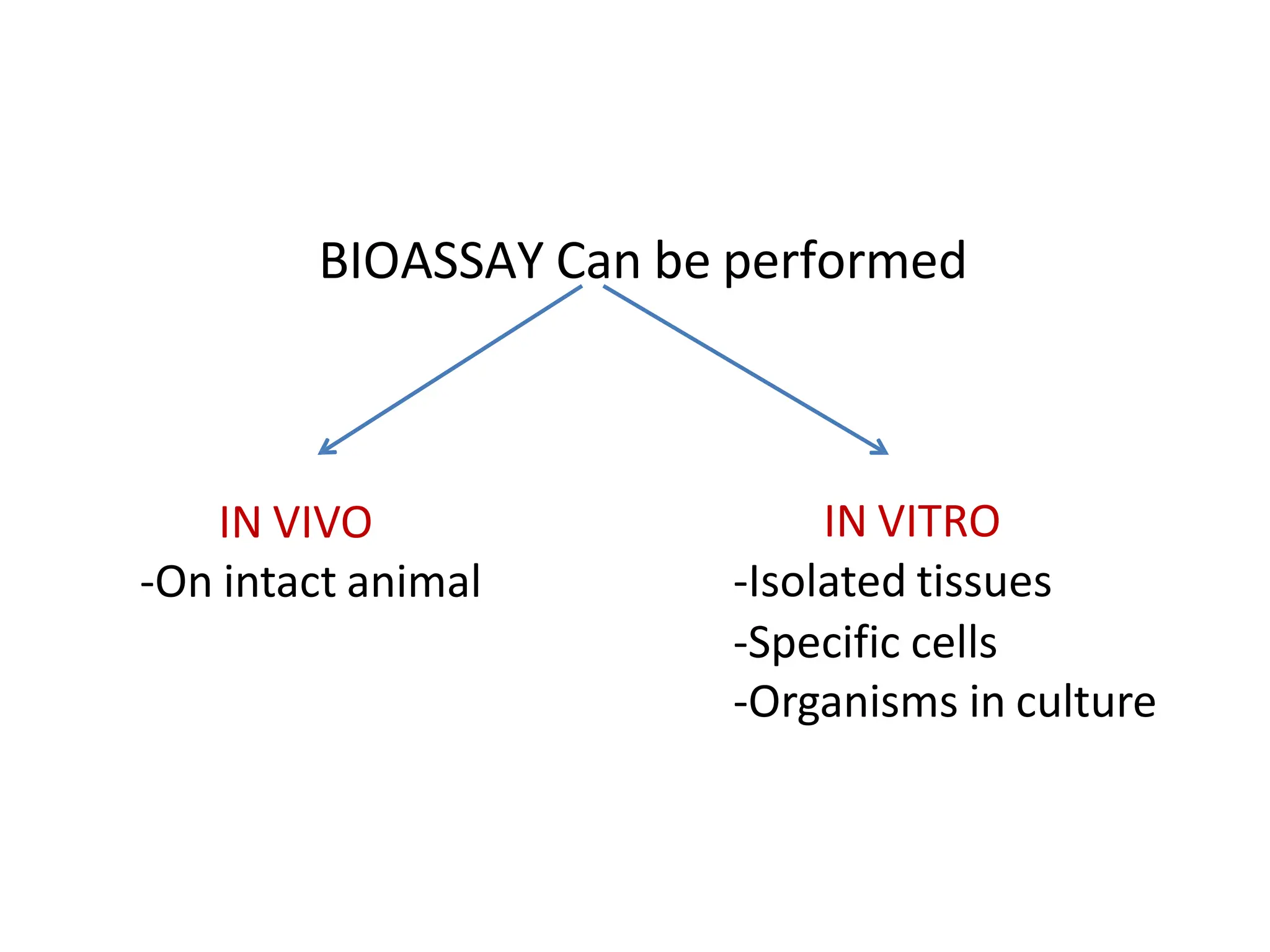 BIOASSAY Can be performed

IN VIVO
-On intact animal

IN VITRO
-Isolated tissues
-Specific cells
-Organisms in culture